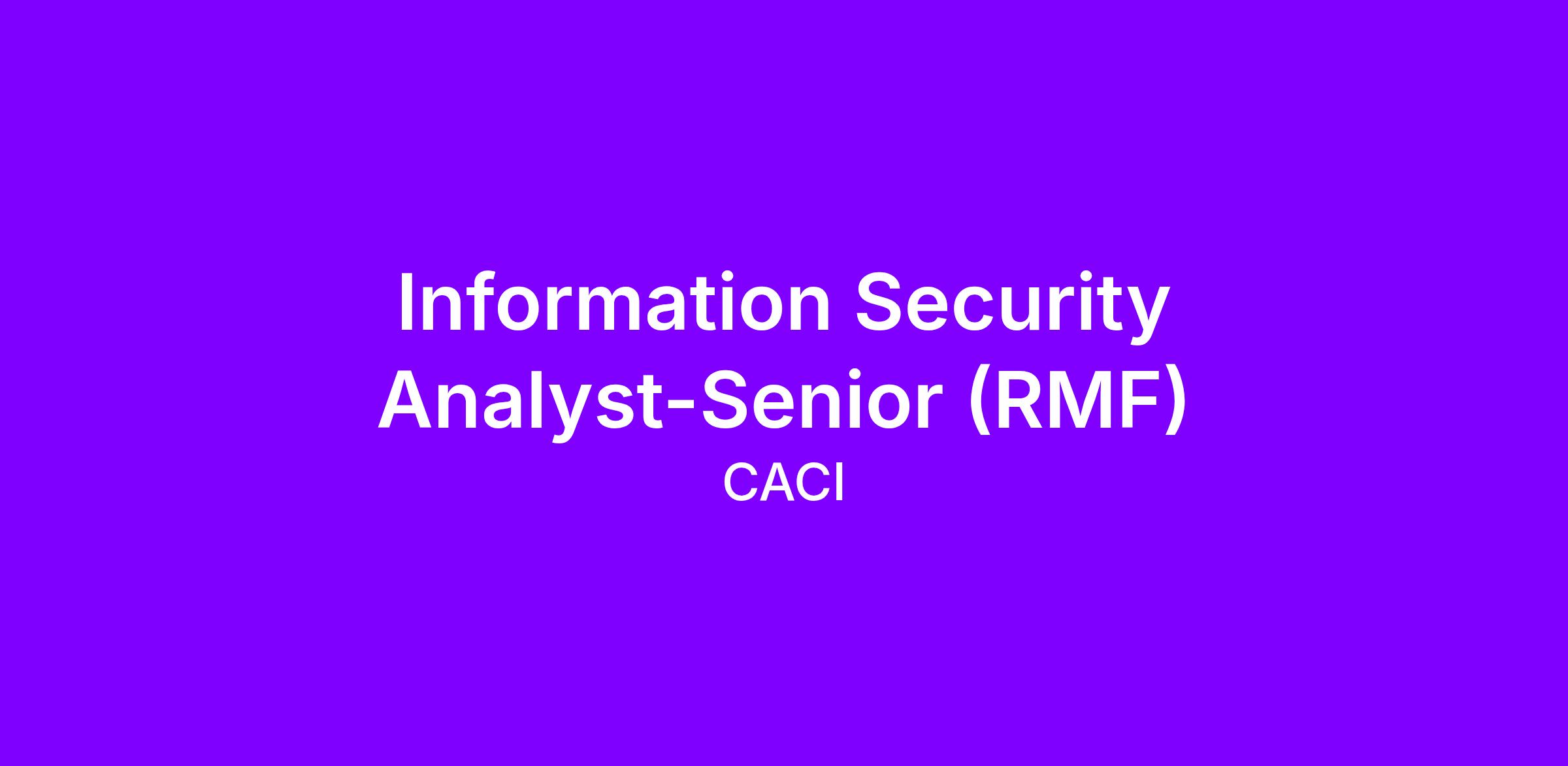 Information Security Analyst-Senior (RMF)

CACI